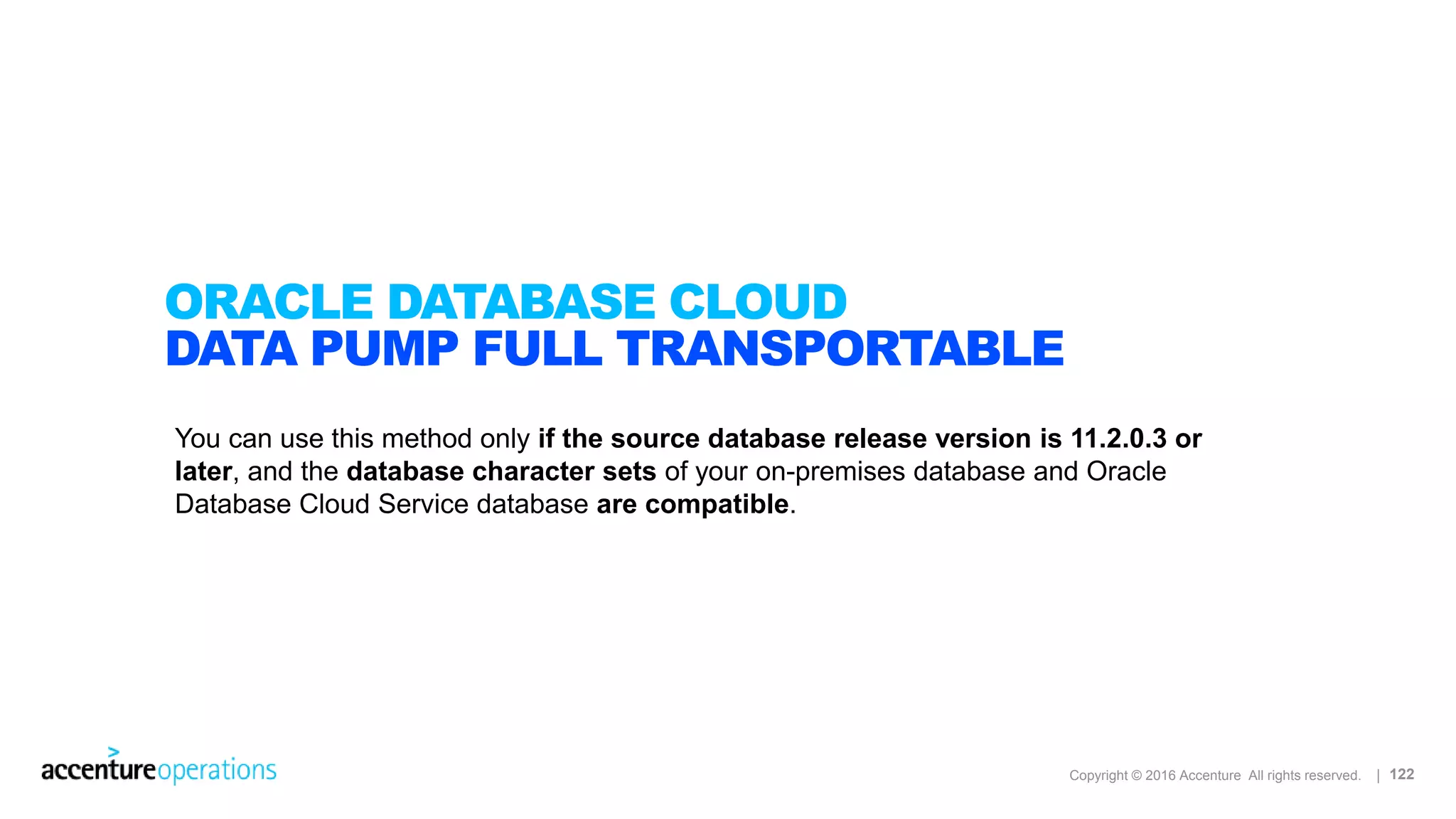 ORACLE DATABASE CLOUD
DATA PUMP FULL TRANSPORTABLE

You can use this method only if the source database release version is 11.2.0.3 or later, and the database character sets of your on-premises database and Oracle Database Cloud Service database are compatible.

accentureoperations

Copyright © 2016 Accenture All rights reserved. | 122